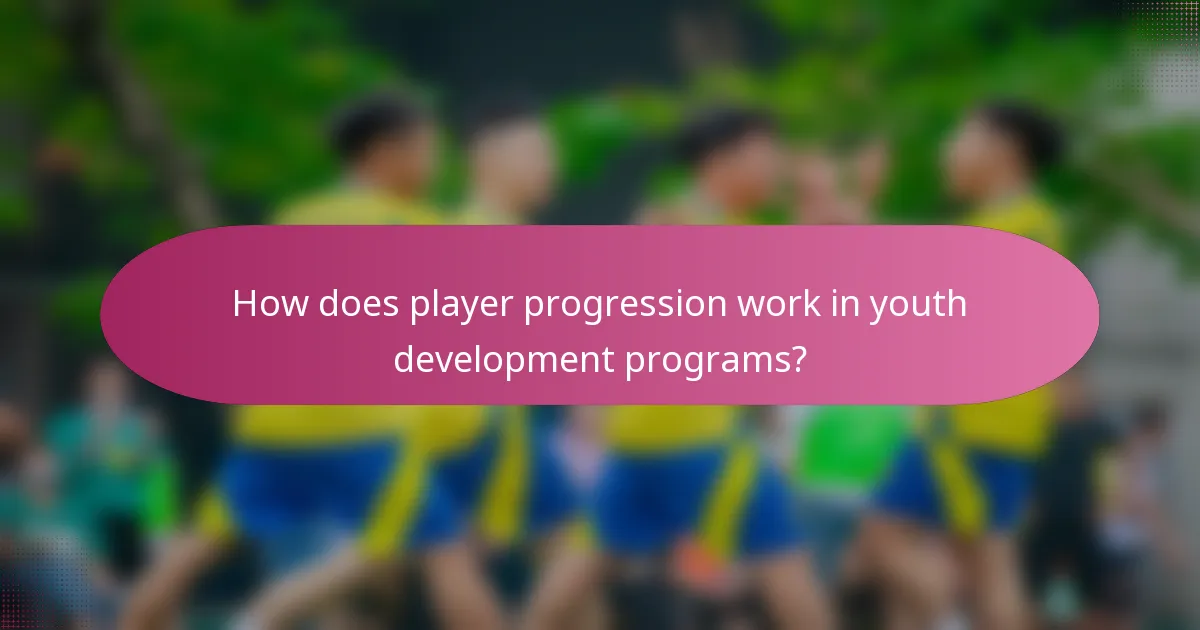 How does player progression work in youth development programs?